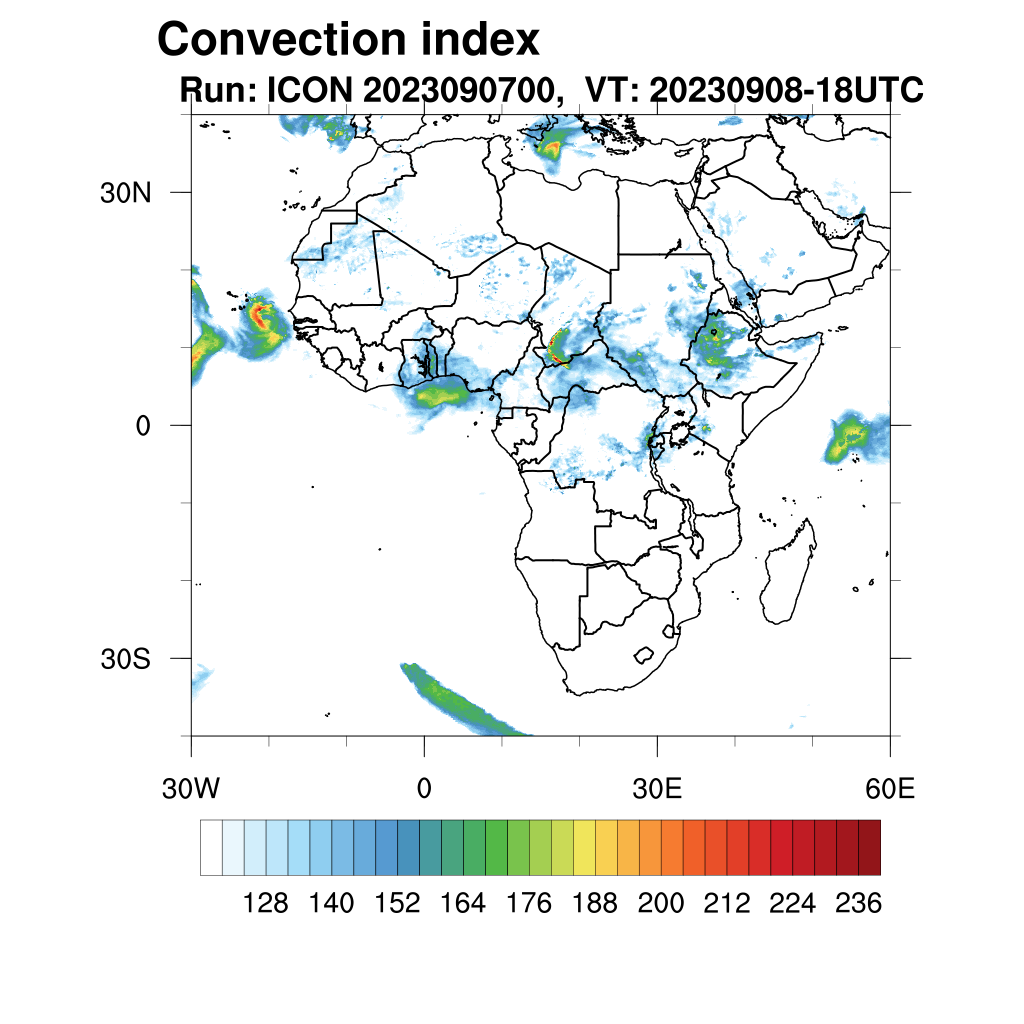 Convection index
Run: ICON 2023090700, VT: 20230908-18UTC

30N
0
30S
30W
0
30E
60E

128 140 152 164 176 188 200 212 224 236